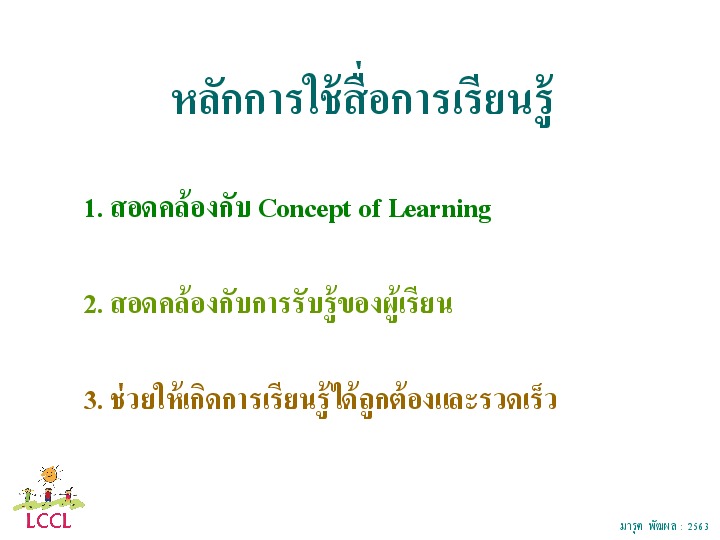 หลักการใช้สื่อการเรียนรู้

1. สอดคล้องกับ Concept of Learning

2. สอดคล้องกับการรับรู้ของผู้เรียน

3. ช่วยให้เกิดการเรียนรู้ได้ถูกต้องและรวดเร็ว

LCCL

มารุต พัฒผล : 2563